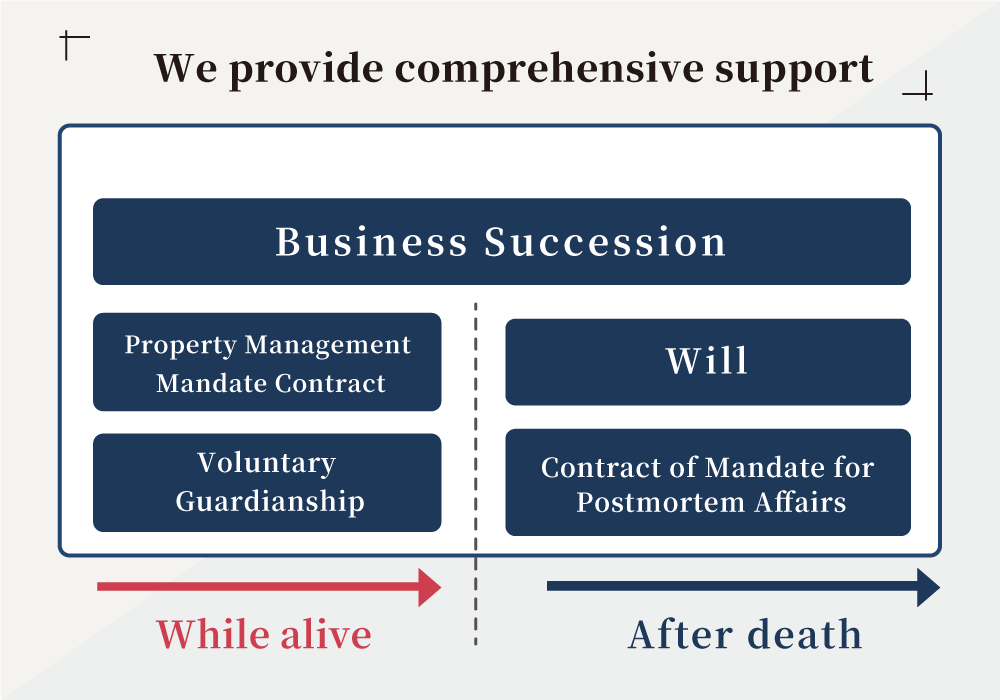 We provide comprehensive support

Business Succession

Property Management Mandate Contract

Voluntary Guardianship

Will

Contract of Mandate for Postmortem Affairs

While alive

After death